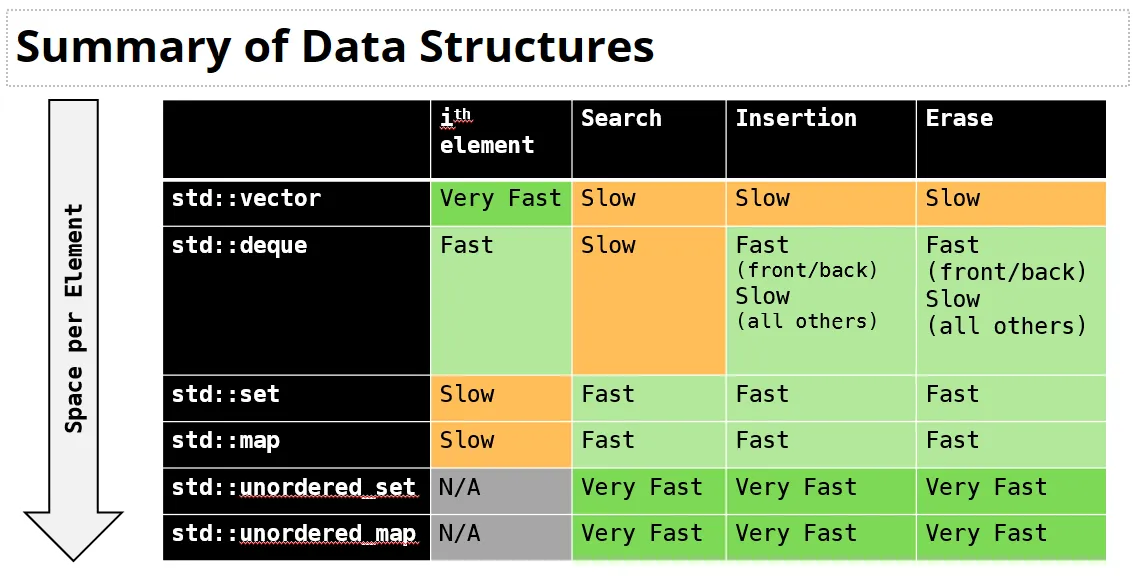 Summary of Data Structures

Space per Element

|  | $i^{th}$ element | Search | Insertion | Erase |
|---|---|---|---|---|
| std::vector | Very Fast | Slow | Slow | Slow |
| std::deque | Fast | Slow | Fast (front/back) Slow (all others) | Fast (front/back) Slow (all others) |
| std::set | Slow | Fast | Fast | Fast |
| std::map | Slow | Fast | Fast | Fast |
| std::unordered_set | N/A | Very Fast | Very Fast | Very Fast |
| std::unordered_map | N/A | Very Fast | Very Fast | Very Fast |